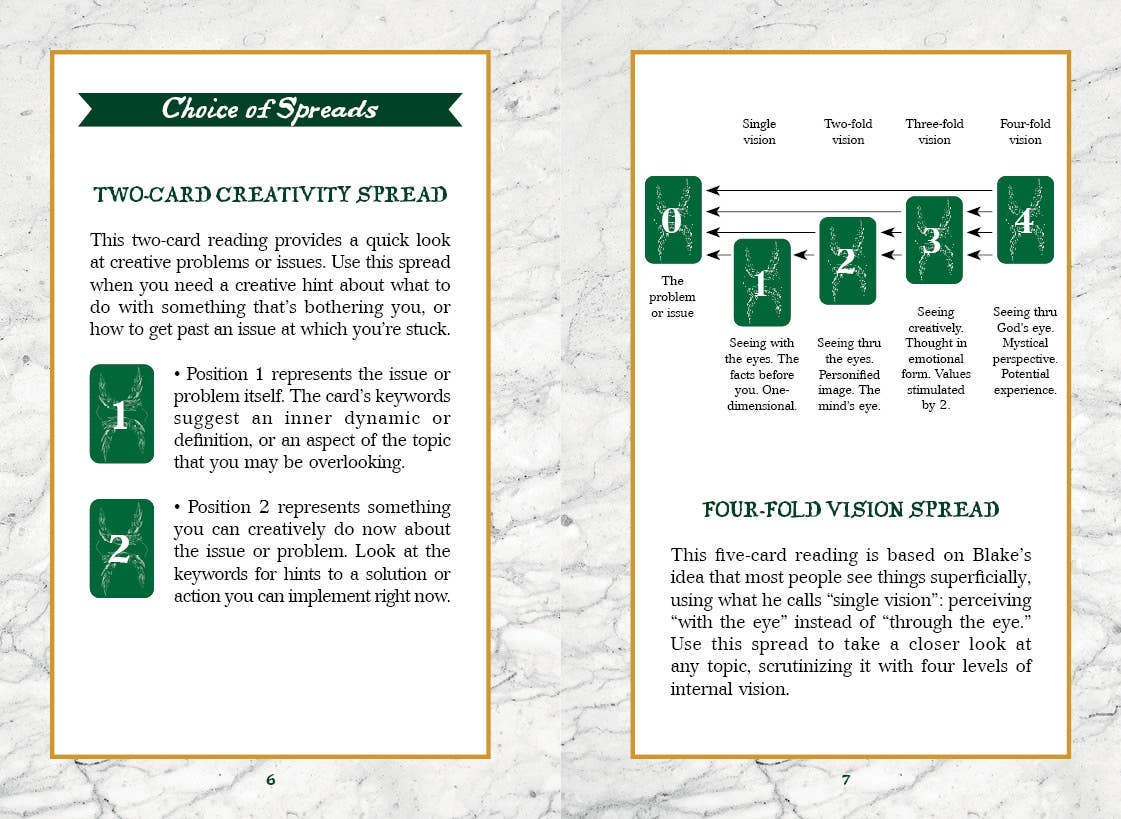 Choice of Spreads

TWO-CARD CREATIVITY SPREAD

This two-card reading provides a quick look at creative problems or issues. Use this spread when you need a creative hint about what to do with something that's bothering you, or how to get past an issue at which you're stuck.

1

• Position 1 represents the issue or problem itself. The card's keywords suggest an inner dynamic or definition, or an aspect of the topic that you may be overlooking.

2

• Position 2 represents something you can creatively do now about the issue or problem. Look at the keywords for hints to a solution or action you can implement right now.

6

Single vision

Two-fold vision

Three-fold vision

Four-fold vision

0

The problem or issue

1

Seeing with the eyes. The facts before you. One-dimensional.

2

Seeing thru the eyes. Personified image. The mind's eye.

3

Seeing creatively. Thought in emotional form. Values stimulated by 2.

4

Seeing thru God's eye. Mystical perspective. Potential experience.

FOUR-FOLD VISION SPREAD

This five-card reading is based on Blake's idea that most people see things superficially, using what he calls "single vision": perceiving "with the eye" instead of "through the eye." Use this spread to take a closer look at any topic, scrutinizing it with four levels of internal vision.

7